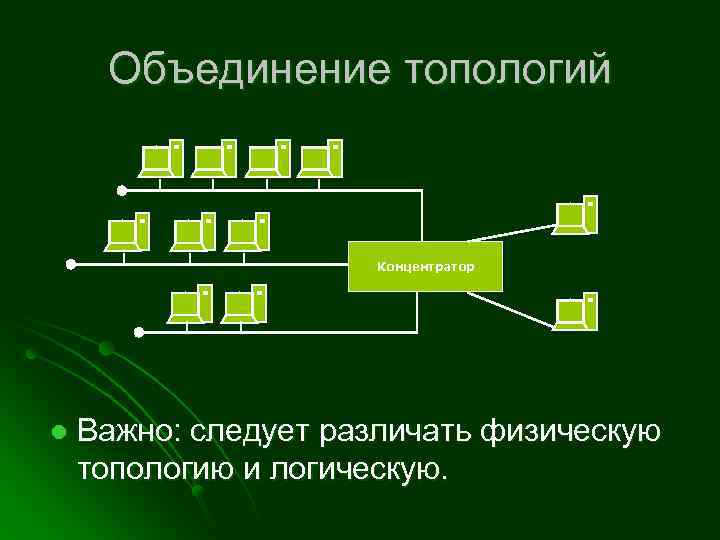 Объединение топологий

Концентратор

Важно: следует различать физическую топологию и логическую.